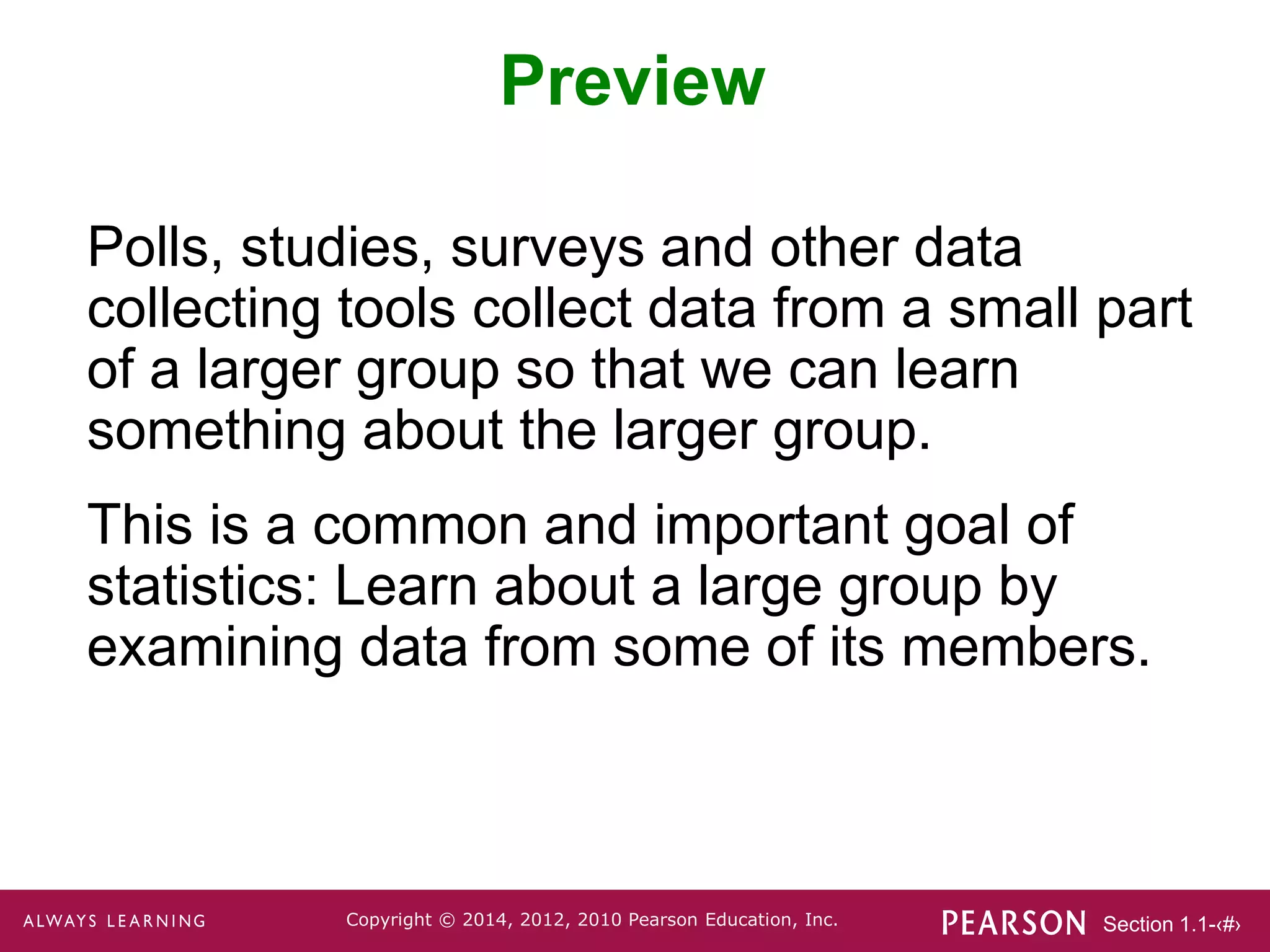 Preview

Polls, studies, surveys and other data collecting tools collect data from a small part of a larger group so that we can learn something about the larger group.

This is a common and important goal of statistics: Learn about a large group by examining data from some of its members.

ALWAYS LEARNING

Copyright © 2014, 2012, 2010 Pearson Education, Inc.

PEARSON

Section 1.1-‹#›